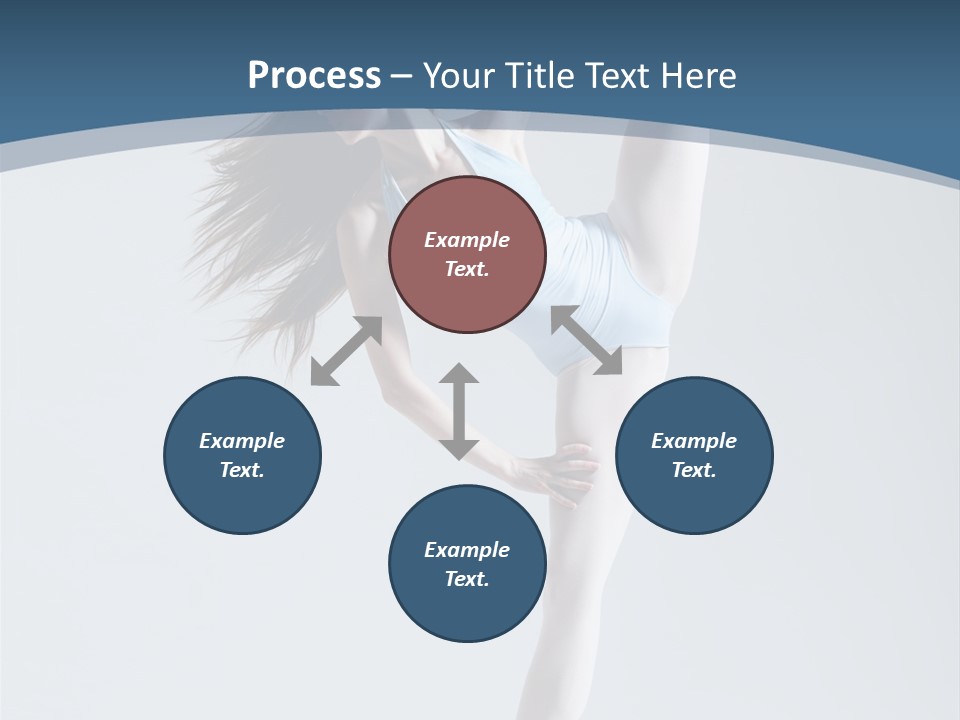 Process – Your Title Text Here

Example Text.

Example Text.

Example Text.

Example Text.